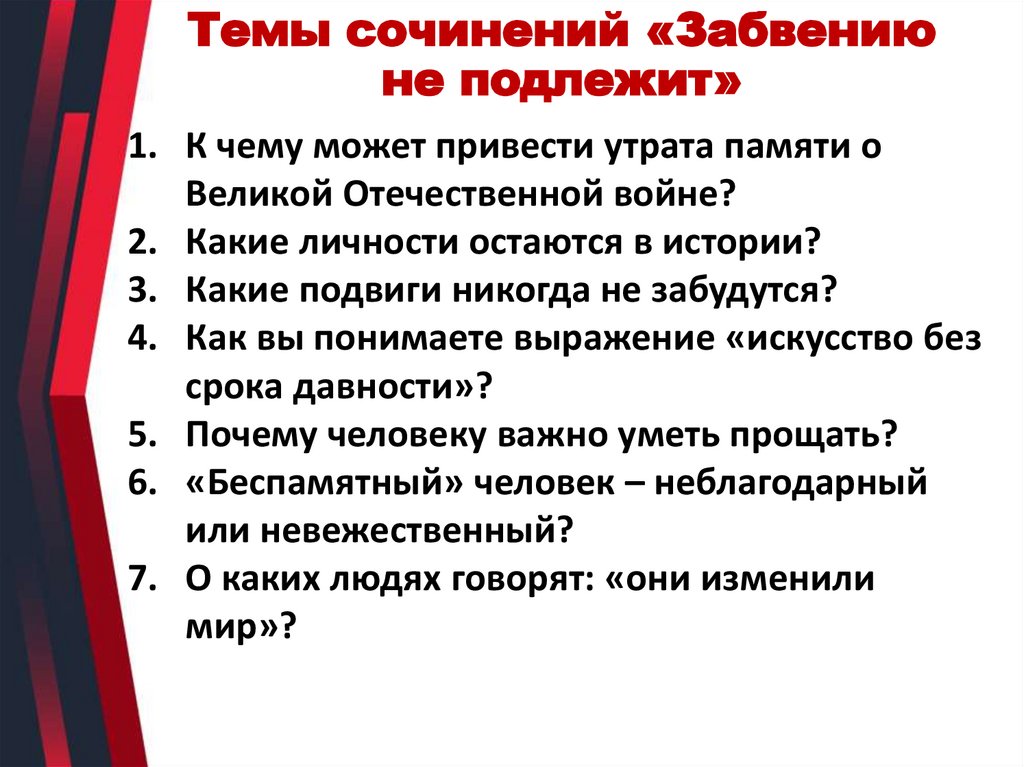 Темы сочинений «Забвению не подлежит»

1. К чему может привести утрата памяти о Великой Отечественной войне?
2. Какие личности остаются в истории?
3. Какие подвиги никогда не забудутся?
4. Как вы понимаете выражение «искусство без срока давности»?
5. Почему человеку важно уметь прощать?
6. «Беспамятный» человек – неблагодарный или невежественный?
7. О каких людях говорят: «они изменили мир»?